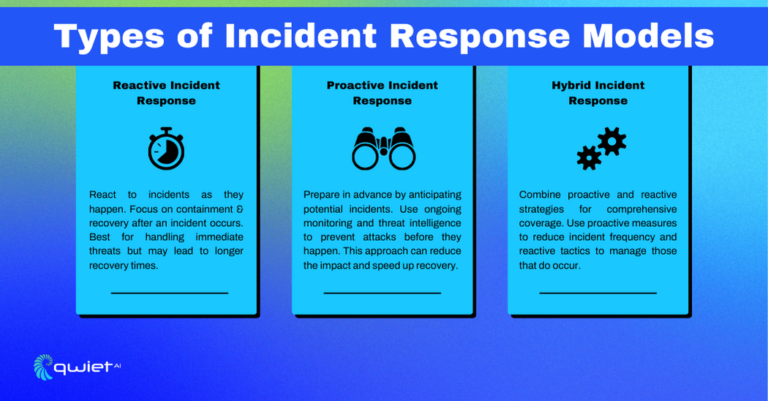 Types of Incident Response Models

Reactive Incident Response

React to incidents as they happen. Focus on containment & recovery after an incident occurs. Best for handling immediate threats but may lead to longer recovery times.

Proactive Incident Response

Prepare in advance by anticipating potential incidents. Use ongoing monitoring and threat intelligence to prevent attacks before they happen. This approach can reduce the impact and speed up recovery.

Hybrid Incident Response

Combine proactive and reactive strategies for comprehensive coverage. Use proactive measures to reduce incident frequency and reactive tactics to manage those that do occur.

qwiet AI